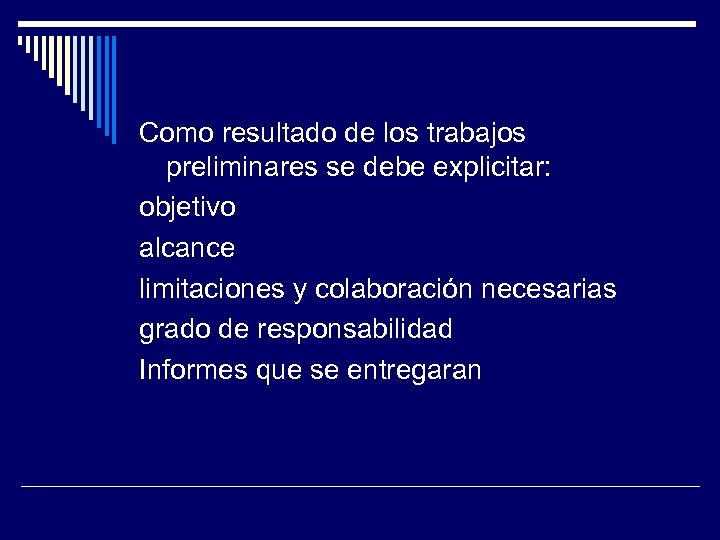 Como resultado de los trabajos preliminares se debe explicitar:

objetivo

alcance

limitaciones y colaboración necesarias

grado de responsabilidad

Informes que se entregaran